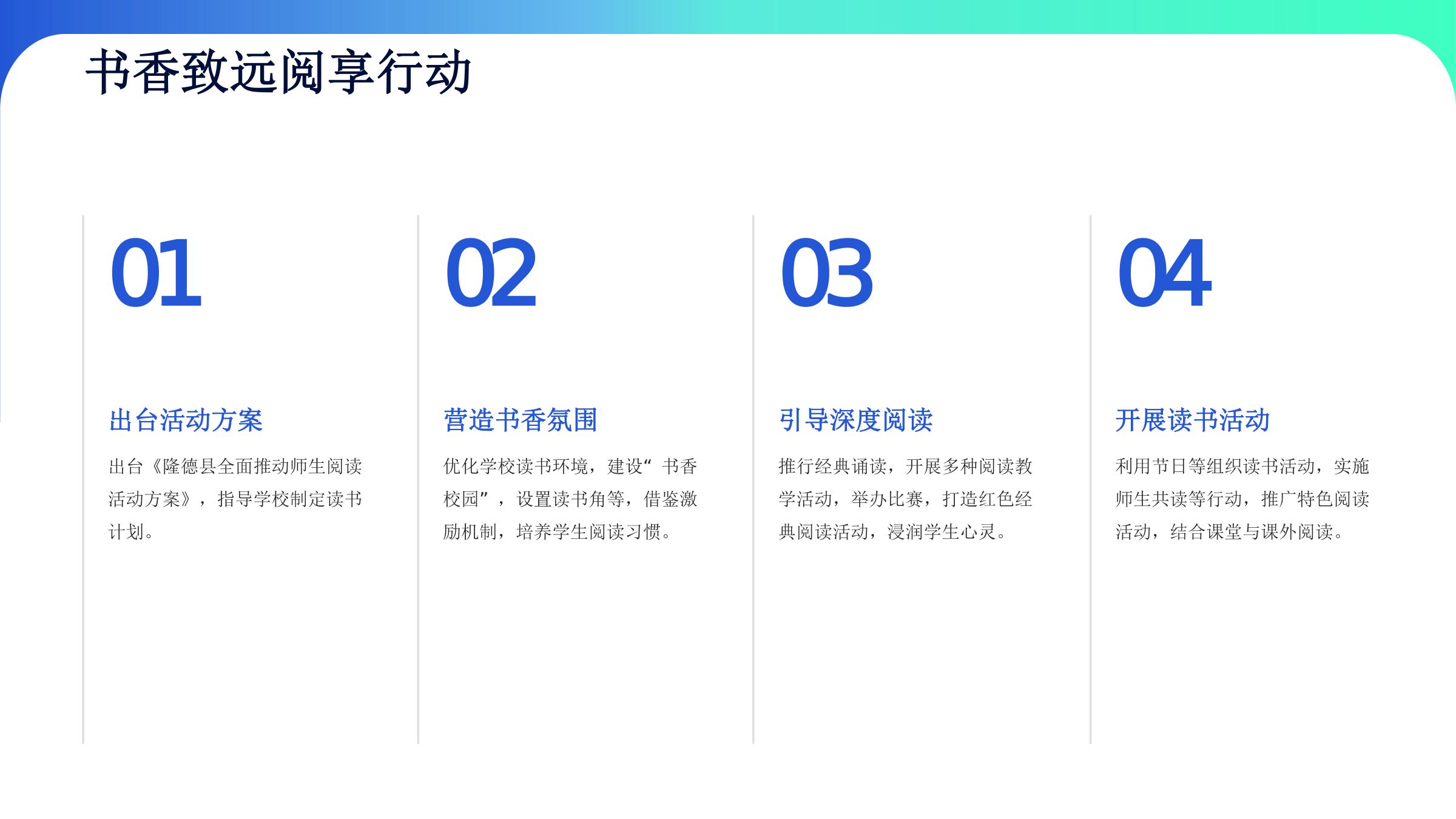 书香致远阅享行动

01

出台活动方案

出台《隆德县全面推动师生阅读活动方案》，指导学校制定读书计划。

02

营造书香氛围

优化学校读书环境，建设“书香校园”，设置读书角等，借鉴激励机制，培养学生阅读习惯。

03

引导深度阅读

推行经典诵读，开展多种阅读教学活动，举办比赛，打造红色经典阅读活动，浸润学生心灵。

04

开展读书活动

利用节日等组织读书活动，实施师生共读等行动，推广特色阅读活动，结合课堂与课外阅读。